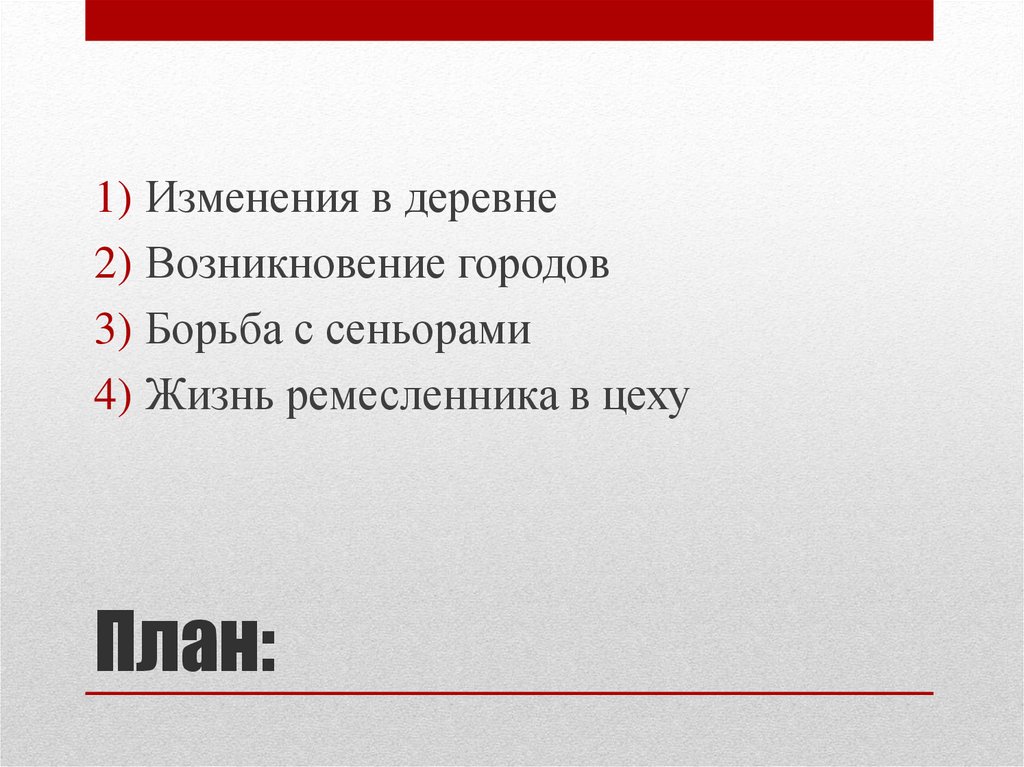 1) Изменения в деревне
2) Возникновение городов
3) Борьба с сеньорами
4) Жизнь ремесленника в цеху

План: